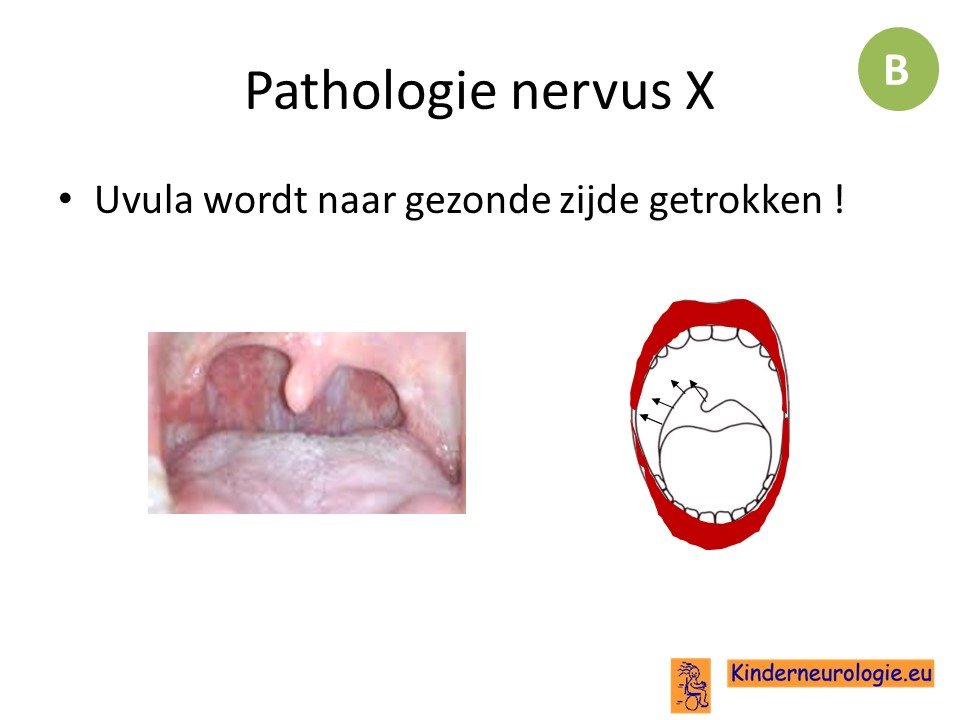 B

Pathologie nervus X

• Uvula wordt naar gezonde zijde getrokken !

Kinderneurologie.eu